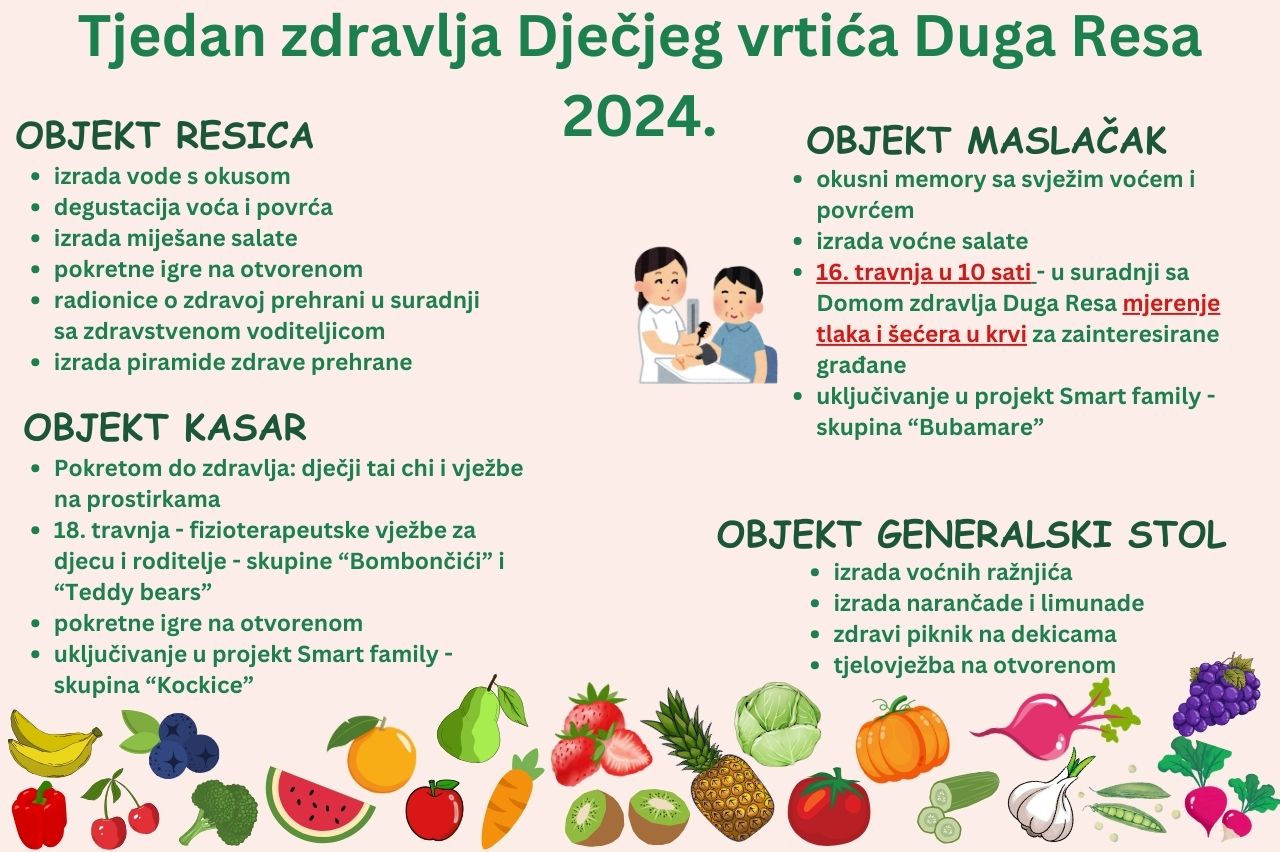 Tjedan zdravlja Dječjeg vrtića Duga Resa 2024.

OBJEKT RESICA
- izrada vode s okusom
- degustacija voća i povrća
- izrada miješane salate
- pokretne igre na otvorenom
- radionice o zdravoj prehrani u suradnji sa zdravstvenom voditeljicom
- izrada piramide zdrave prehrane

OBJEKT KASAR
- Pokretom do zdravlja: dječji tai chi i vježbe na prostirkama
- 18. travnja - fizioterapeutske vježbe za djecu i roditelje - skupine “Bombončići” i “Teddy bears”
- pokretne igre na otvorenom
- uključivanje u projekt Smart family - skupina “Kockice”

OBJEKT MASLAČAK
- okusni memory sa svježim voćem i povrćem
- izrada voćne salate
- 16. travnja u 10 sati - u suradnji sa Domom zdravlja Duga Resa mjerenje tlaka i šećera u krvi za zainteresirane građane
- uključivanje u projekt Smart family - skupina “Bubamare”

OBJEKT GENERALSKI STOL
- izrada voćnih ražnjića
- izrada narančade i limunade
- zdravi piknik na dekicama
- tjelovježba na otvorenom